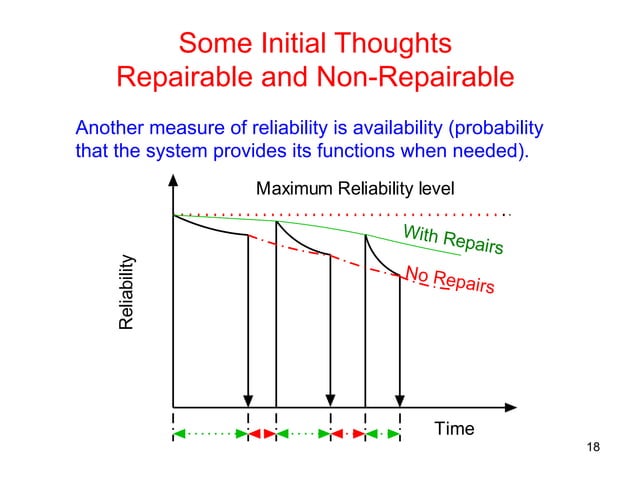 Some Initial Thoughts
Repairable and Non-Repairable

Another measure of reliability is availability (probability that the system provides its functions when needed).

Maximum Reliability level

With Repairs

No Repairs

Reliability

Time

18